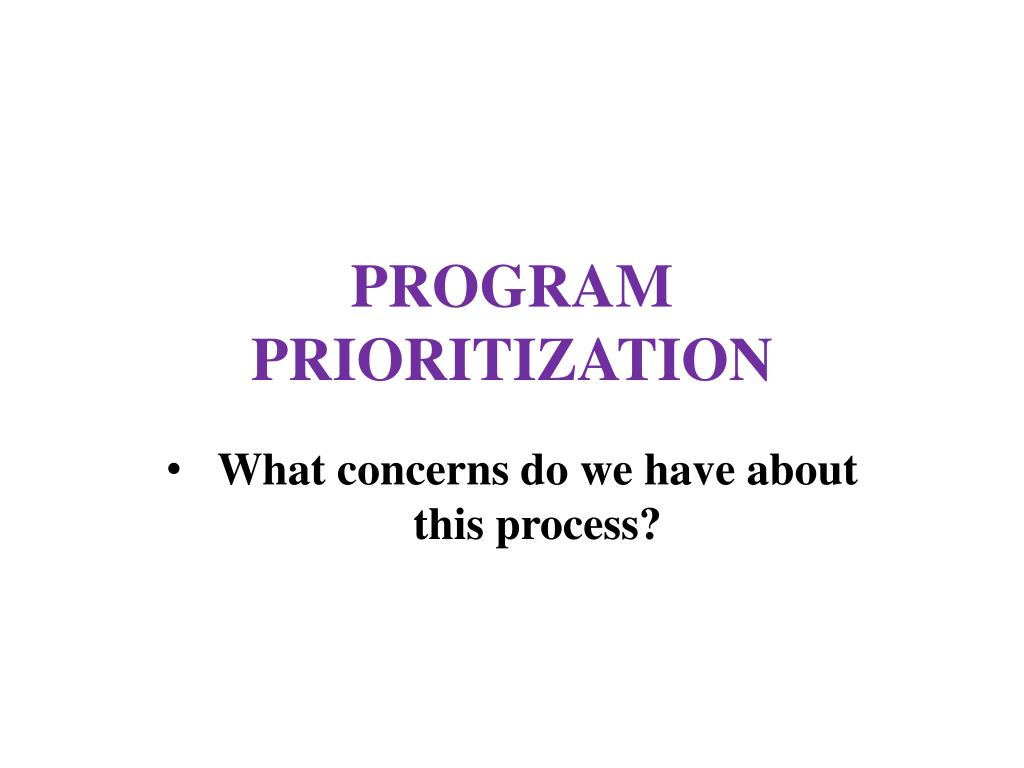 PROGRAM PRIORITIZATION

• What concerns do we have about this process?